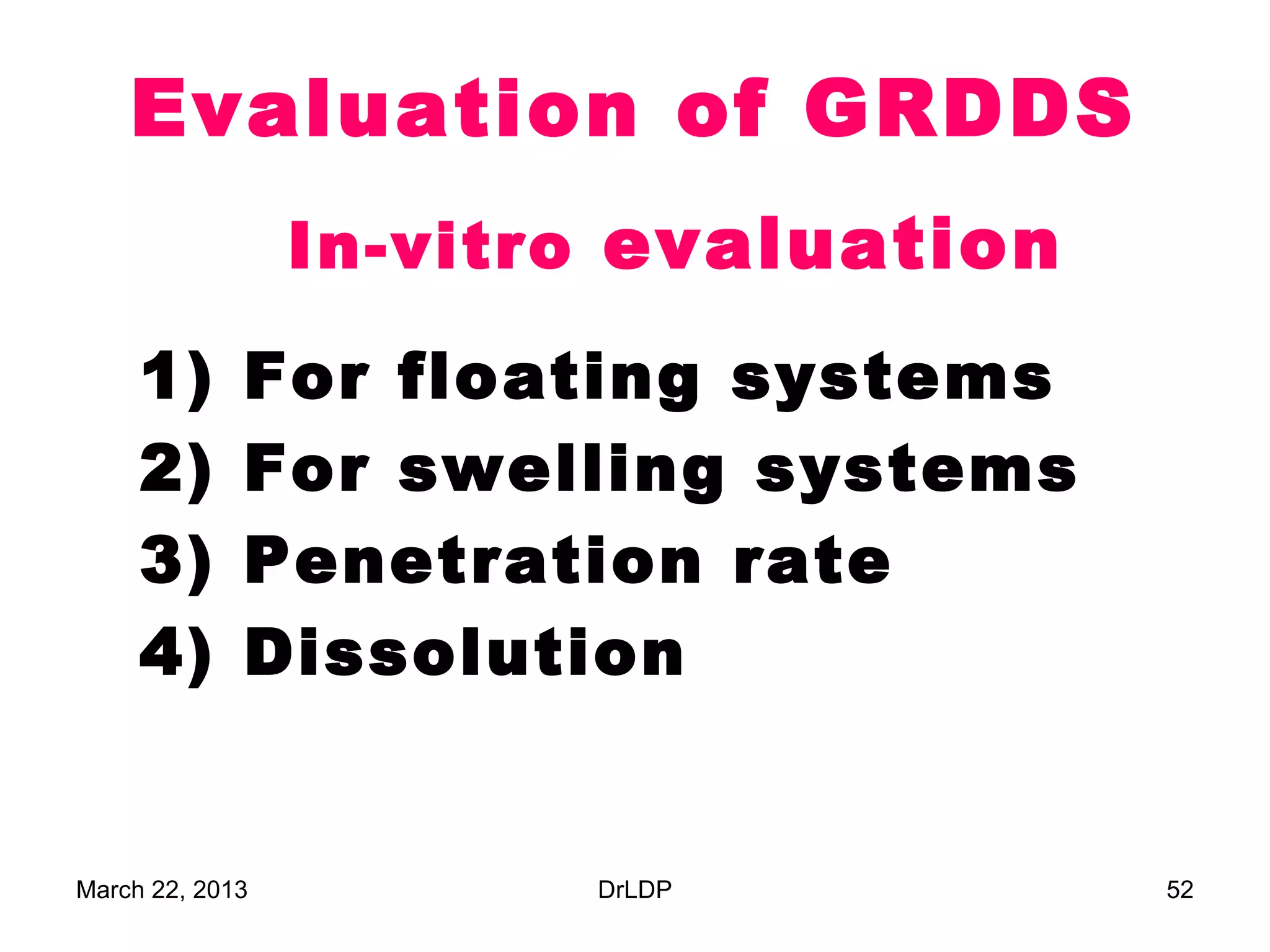 Evaluation of GRDDS

In-vitro evaluation

1) For floating systems
2) For swelling systems
3) Penetration rate
4) Dissolution

March 22, 2013 DrLDP 52